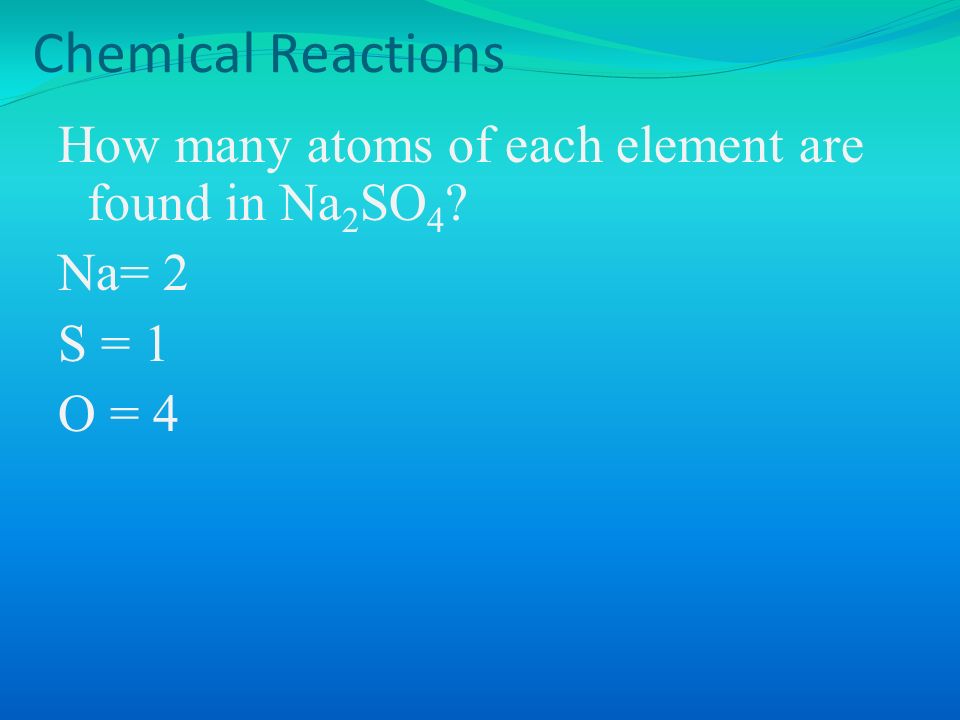 Chemical Reactions

How many atoms of each element are found in $Na_2SO_4$?

Na= 2

S = 1

O = 4